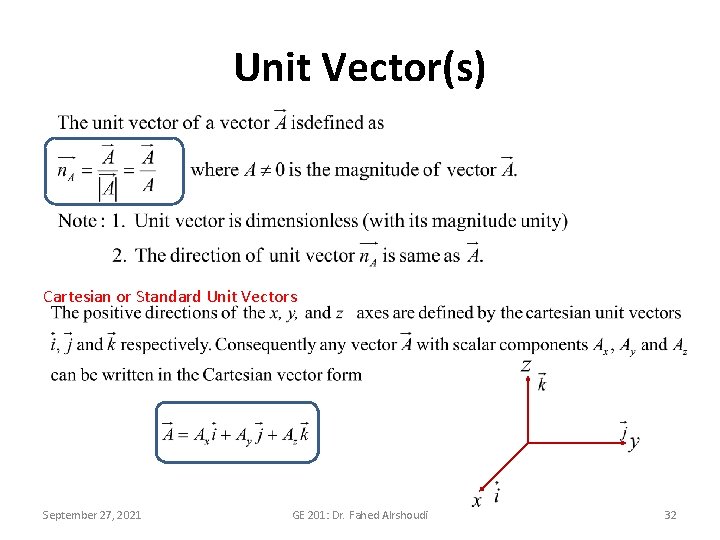 Unit Vector(s)

The unit vector of a vector $\vec{A}$ isdefined as

$\vec{n_A} = \frac{\vec{A}}{|\vec{A}|} = \frac{\vec{A}}{A}$ where $A \neq 0$ is the magnitude of vector $\vec{A}$.

Note : 1. Unit vector is dimensionless (with its magnitude unity)

2. The direction of unit vector $\vec{n_A}$ is same as $\vec{A}$.

Cartesian or Standard Unit Vectors

The positive directions of the $x$, $y$, and $z$ axes are defined by the cartesian unit vectors $\vec{i}$, $\vec{j}$ and $\vec{k}$ respectively. Consequently any vector $\vec{A}$ with scalar components $A_x$, $A_y$ and $A_z$ can be written in the Cartesian vector form

$\vec{A} = A_x\vec{i} + A_y\vec{j} + A_z\vec{k}$

$z$ $\vec{k}$

$\vec{j}$ $y$

$x$ $\vec{i}$

September 27, 2021

GE 201: Dr. Fahed Alrshoudi

32